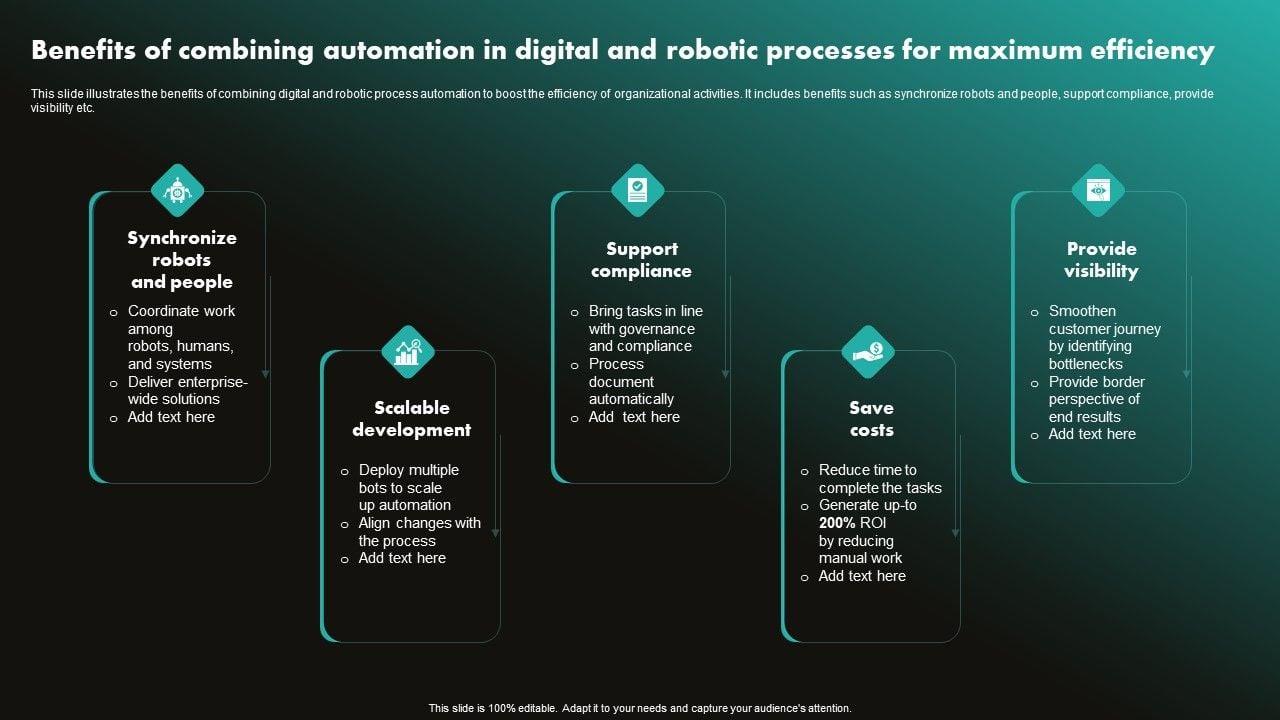 Benefits of combining automation in digital and robotic processes for maximum efficiency

This slide illustrates the benefits of combining digital and robotic process automation to boost the efficiency of organizational activities. It includes benefits such as synchronize robots and people, support compliance, provide visibility etc.

Synchronize robots and people

o Coordinate work among robots, humans, and systems
o Deliver enterprise-wide solutions
o Add text here

Scalable development

o Deploy multiple bots to scale up automation
o Align changes with the process
o Add text here

Support compliance

o Bring tasks in line with governance and compliance
o Process document automatically
o Add text here

Save costs

o Reduce time to complete the tasks
o Generate up-to 200% ROI by reducing manual work
o Add text here

Provide visibility

o Smoothen customer journey by identifying bottlenecks
o Provide border perspective of end results
o Add text here

This slide is 100% editable. Adapt it to your needs and capture your audience's attention.